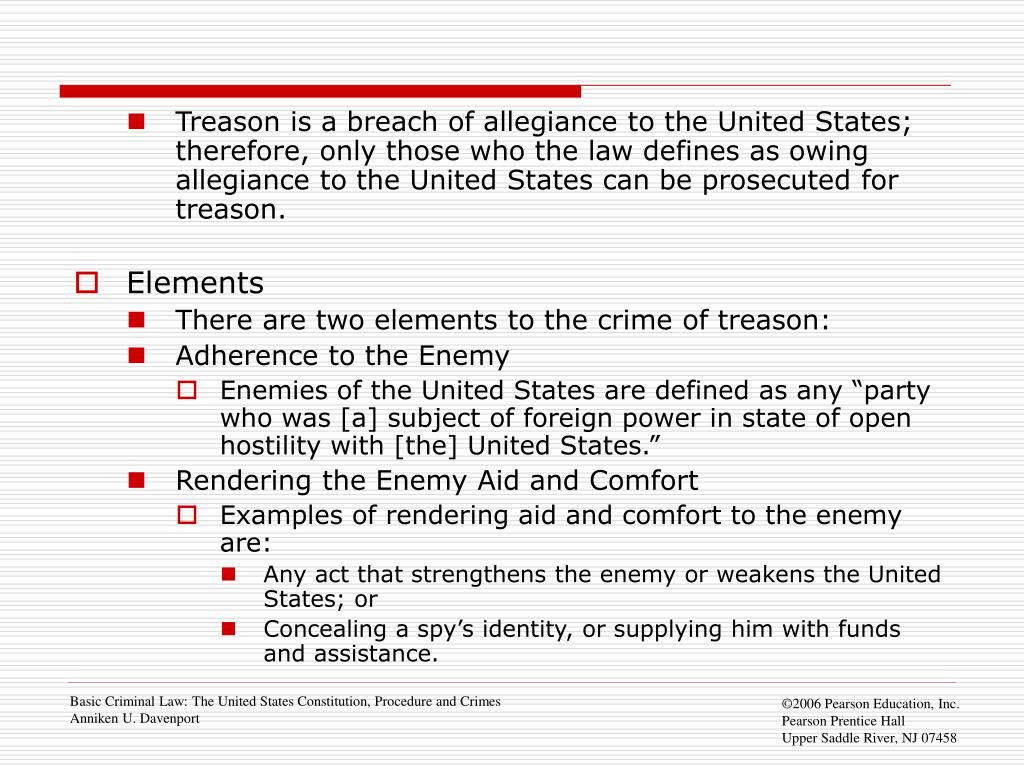 Treason is a breach of allegiance to the United States; therefore, only those who the law defines as owing allegiance to the United States can be prosecuted for treason.

Elements

There are two elements to the crime of treason:

Adherence to the Enemy

Enemies of the United States are defined as any “party who was [a] subject of foreign power in state of open hostility with [the] United States.”

Rendering the Enemy Aid and Comfort

Examples of rendering aid and comfort to the enemy are:

Any act that strengthens the enemy or weakens the United States; or

Concealing a spy’s identity, or supplying him with funds and assistance.

Basic Criminal Law: The United States Constitution, Procedure and Crimes
Anniken U. Davenport

©2006 Pearson Education, Inc.
Pearson Prentice Hall
Upper Saddle River, NJ 07458